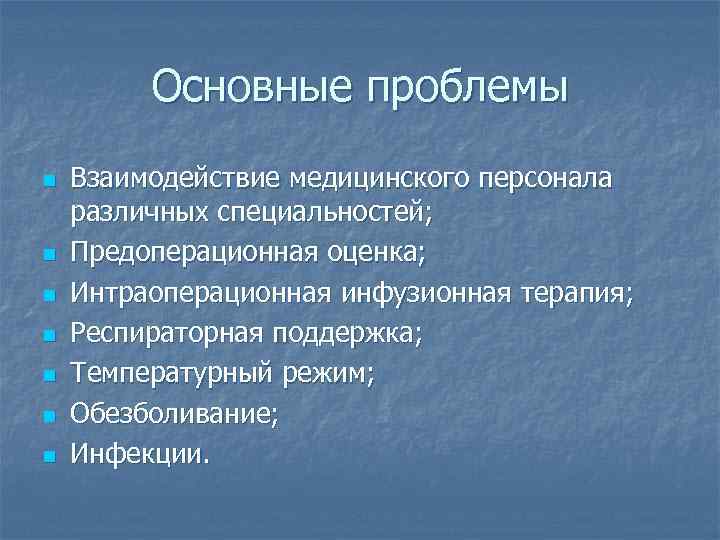 Основные проблемы

- Взаимодействие медицинского персонала различных специальностей;
- Предоперационная оценка;
- Интраоперационная инфузионная терапия;
- Респираторная поддержка;
- Температурный режим;
- Обезболивание;
- Инфекции.